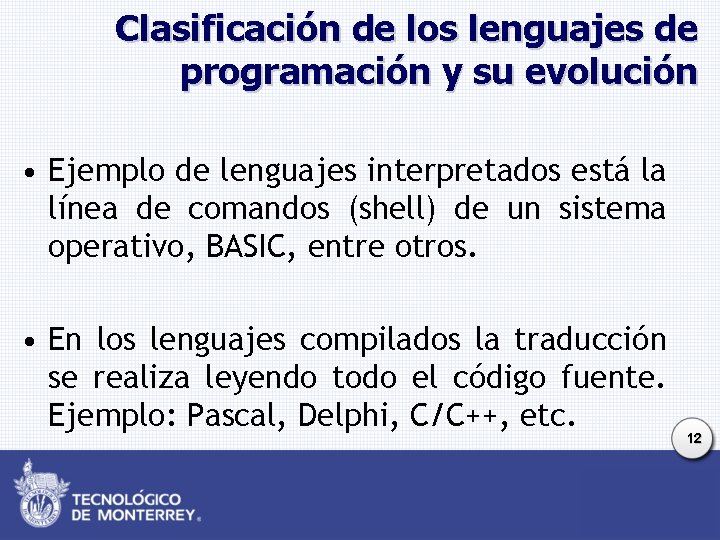 Clasificación de los lenguajes de programación y su evolución

• Ejemplo de lenguajes interpretados está la línea de comandos (shell) de un sistema operativo, BASIC, entre otros.

• En los lenguajes compilados la traducción se realiza leyendo todo el código fuente. Ejemplo: Pascal, Delphi, C/C++, etc.

12

TECNOLÓGICO DE MONTERREY®